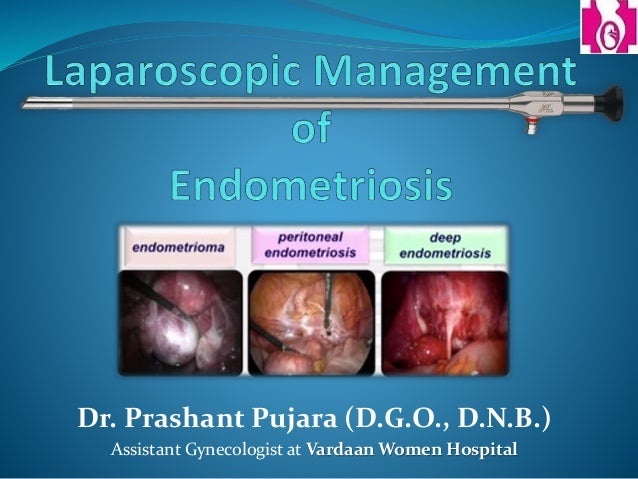 Laparoscopic Management of Endometriosis

endometrioma

peritoneal endometriosis

deep endometriosis

Dr. Prashant Pujara (D.G.O., D.N.B.)

Assistant Gynecologist at Vardaan Women Hospital